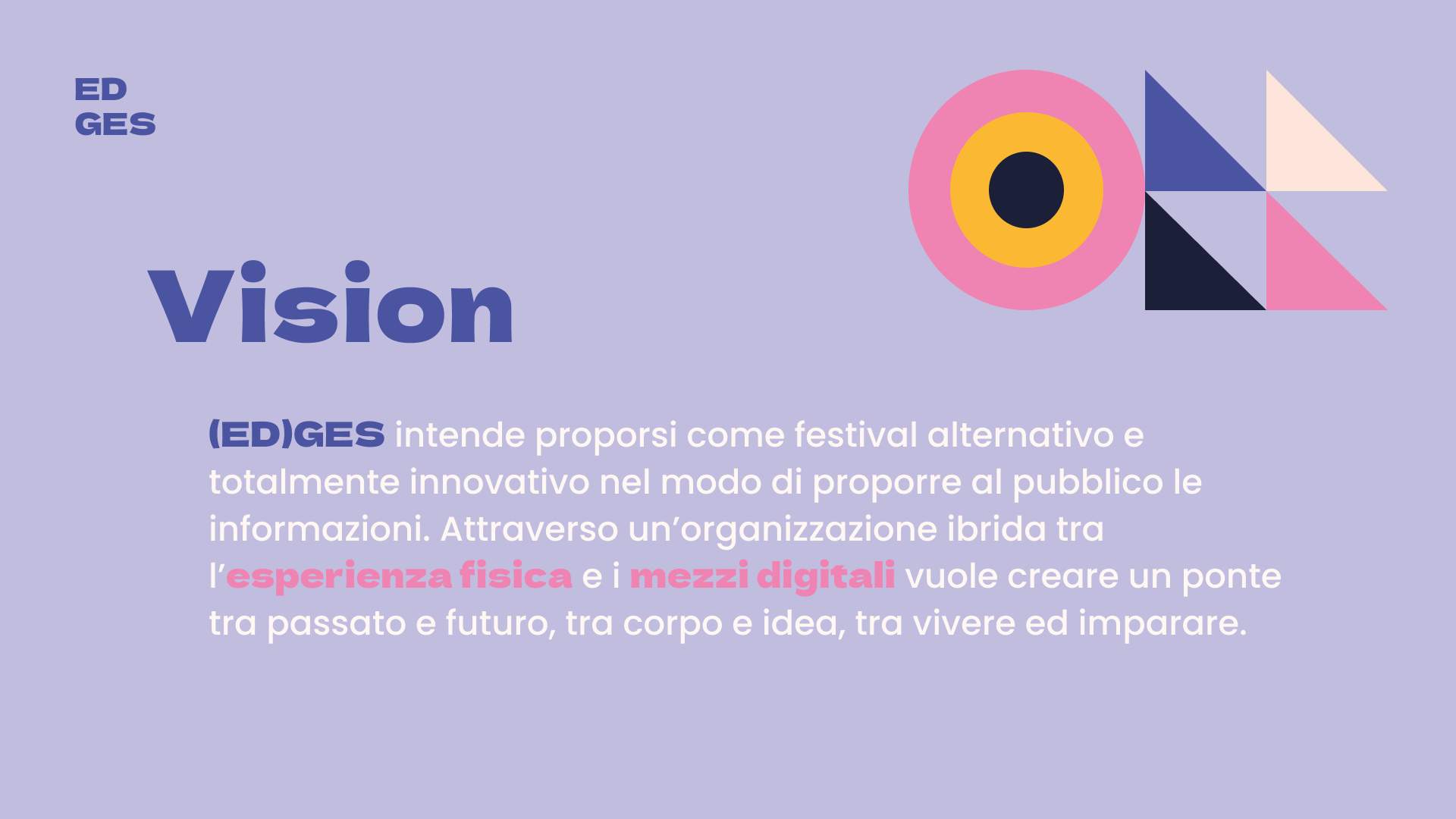 ED
GES

Vision

(ED)GES intende proporsi come festival alternativo e totalmente innovativo nel modo di proporre al pubblico le informazioni. Attraverso un’organizzazione ibrida tra l’esperienza fisica e i mezzi digitali vuole creare un ponte tra passato e futuro, tra corpo e idea, tra vivere ed imparare.